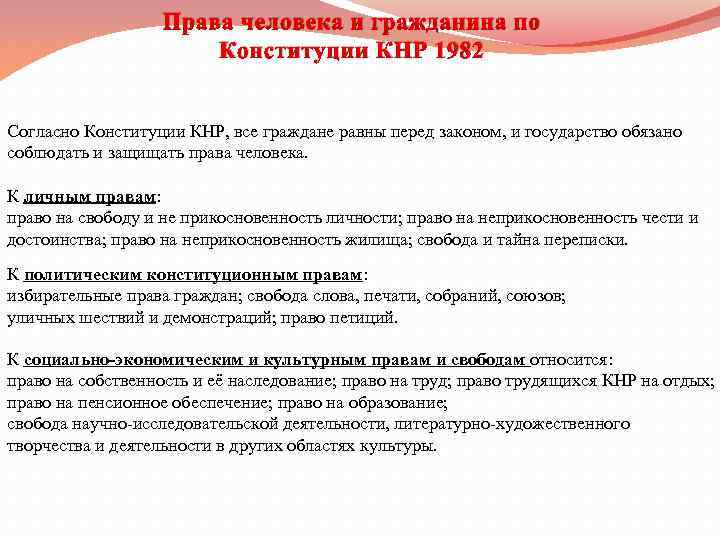 Права человека и гражданина по Конституции КНР 1982

Согласно Конституции КНР, все граждане равны перед законом, и государство обязано соблюдать и защищать права человека.

К личным правам:
право на свободу и не прикосновенность личности; право на неприкосновенность чести и достоинства; право на неприкосновенность жилища; свобода и тайна переписки.

К политическим конституционным правам:
избирательные права граждан; свобода слова, печати, собраний, союзов; уличных шествий и демонстраций; право петиций.

К социально-экономическим и культурным правам и свободам относится:
право на собственность и её наследование; право на труд; право трудящихся КНР на отдых; право на пенсионное обеспечение; право на образование;
свобода научно-исследовательской деятельности, литературно-художественного творчества и деятельности в других областях культуры.